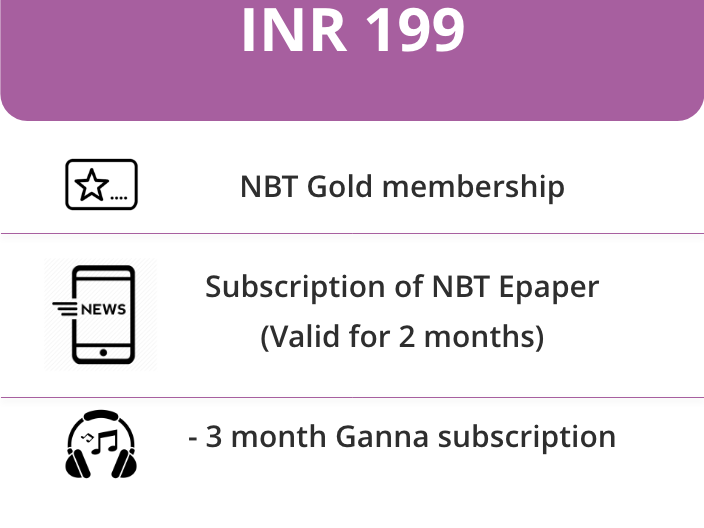 INR 199

NBT Gold membership

NEWS

Subscription of NBT Epaper (Valid for 2 months)

- 3 month Ganna subscription